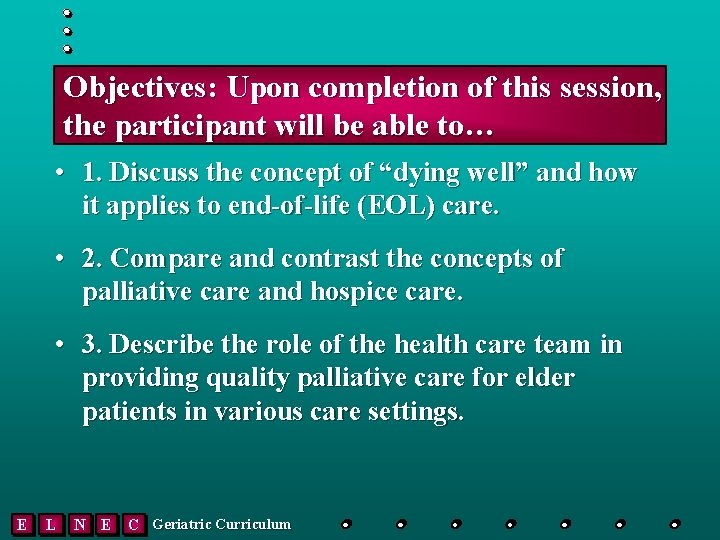 Objectives: Upon completion of this session, the participant will be able to…

• 1. Discuss the concept of “dying well” and how it applies to end-of-life (EOL) care.

• 2. Compare and contrast the concepts of palliative care and hospice care.

• 3. Describe the role of the health care team in providing quality palliative care for elder patients in various care settings.

E L N E C Geriatric Curriculum